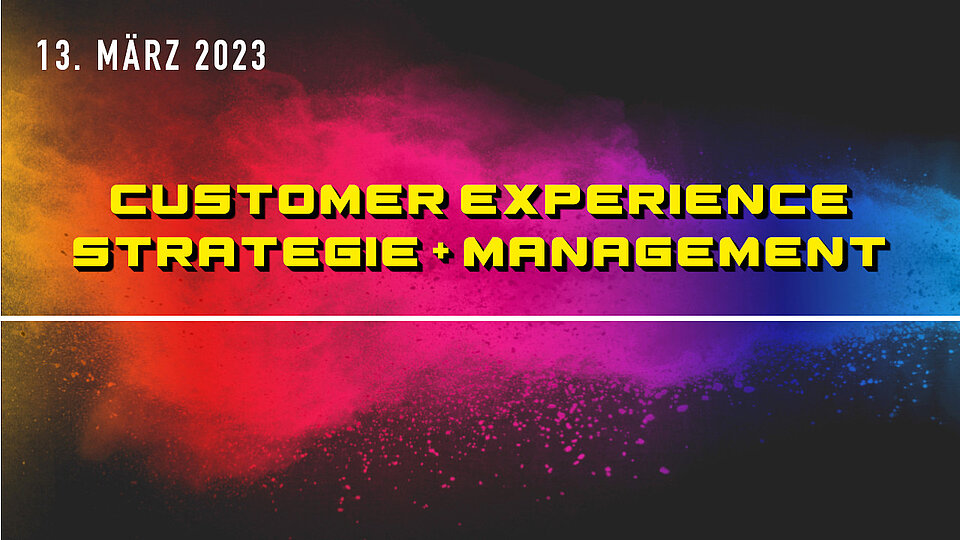 13. MÄRZ 2023

CUSTOMER EXPERIENCE STRATEGIE + MANAGEMENT